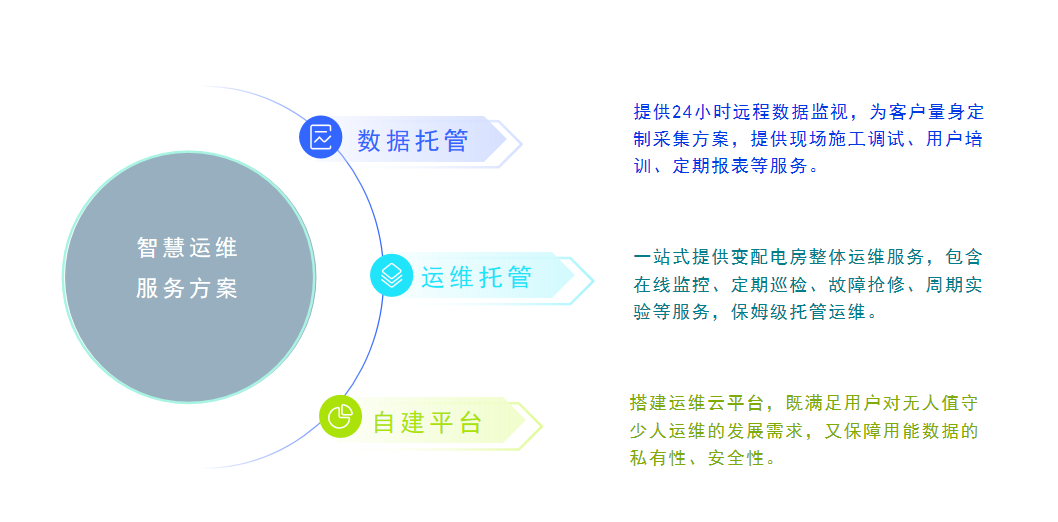 智慧运维
服务方案

数据托管

提供24小时远程数据监视，为客户量身定制采集方案，提供现场施工调试、用户培训、定期报表等服务。

运维托管

一站式提供变配电房整体运维服务，包含在线监控、定期巡检、故障抢修、周期实验等服务，保姆级托管运维。

自建平台

搭建运维云平台，既满足用户对无人值守少人运维的发展需求，又保障用能数据的私有性、安全性。